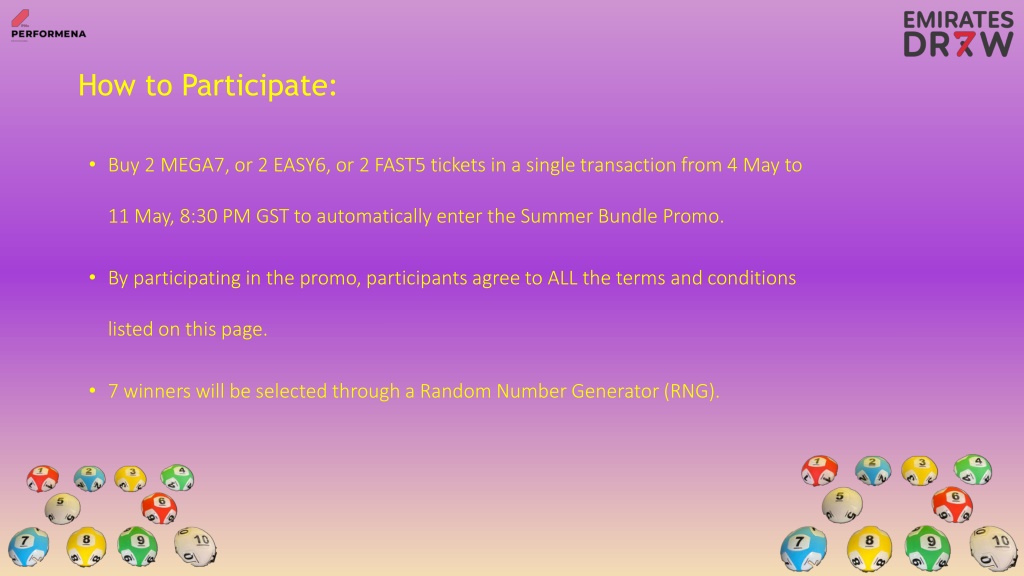 PERFORMENA

EMIRATES DR7W

How to Participate:

• Buy 2 MEGA7, or 2 EASY6, or 2 FAST5 tickets in a single transaction from 4 May to 11 May, 8:30 PM GST to automatically enter the Summer Bundle Promo.

• By participating in the promo, participants agree to ALL the terms and conditions listed on this page.

• 7 winners will be selected through a Random Number Generator (RNG).

1 2 3 4 5 6 7 8 9 10

1 2 3 4 5 6 7 8 9 10